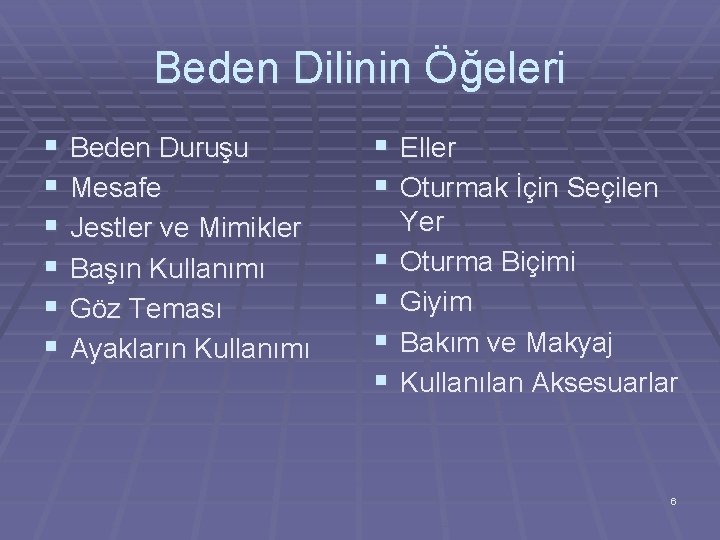 Beden Dilinin Öğeleri

- Beden Duruşu
- Mesafe
- Jestler ve Mimikler
- Başın Kullanımı
- Göz Teması
- Ayakların Kullanımı

- Eller
- Oturmak İçin Seçilen Yer
- Oturma Biçimi
- Giyim
- Bakım ve Makyaj
- Kullanılan Aksesuarlar

6